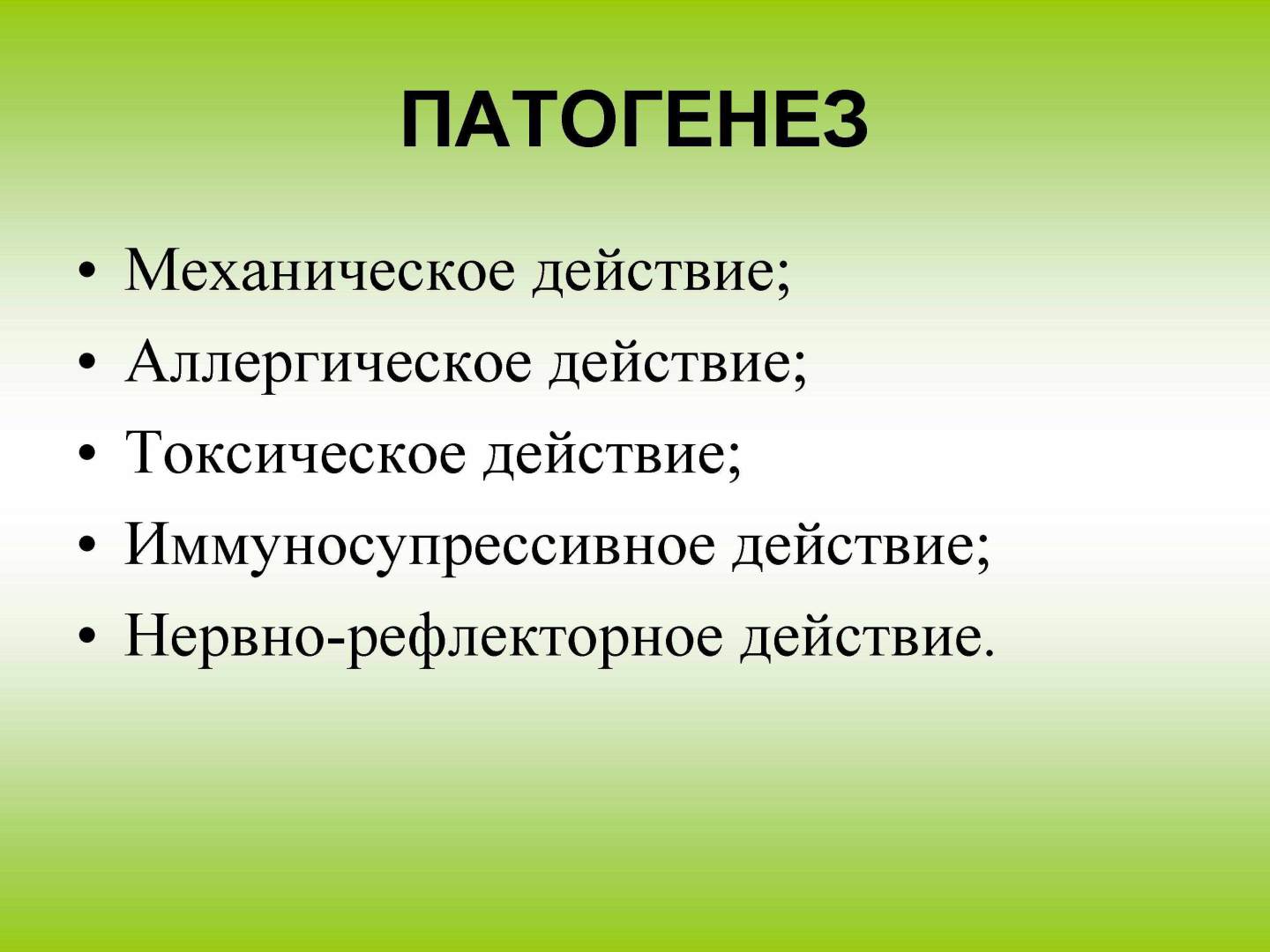 ПАТОГЕНЕЗ

• Механическое действие;
• Аллергическое действие;
• Токсическое действие;
• Иммуносупрессивное действие;
• Нервно-рефлекторное действие.